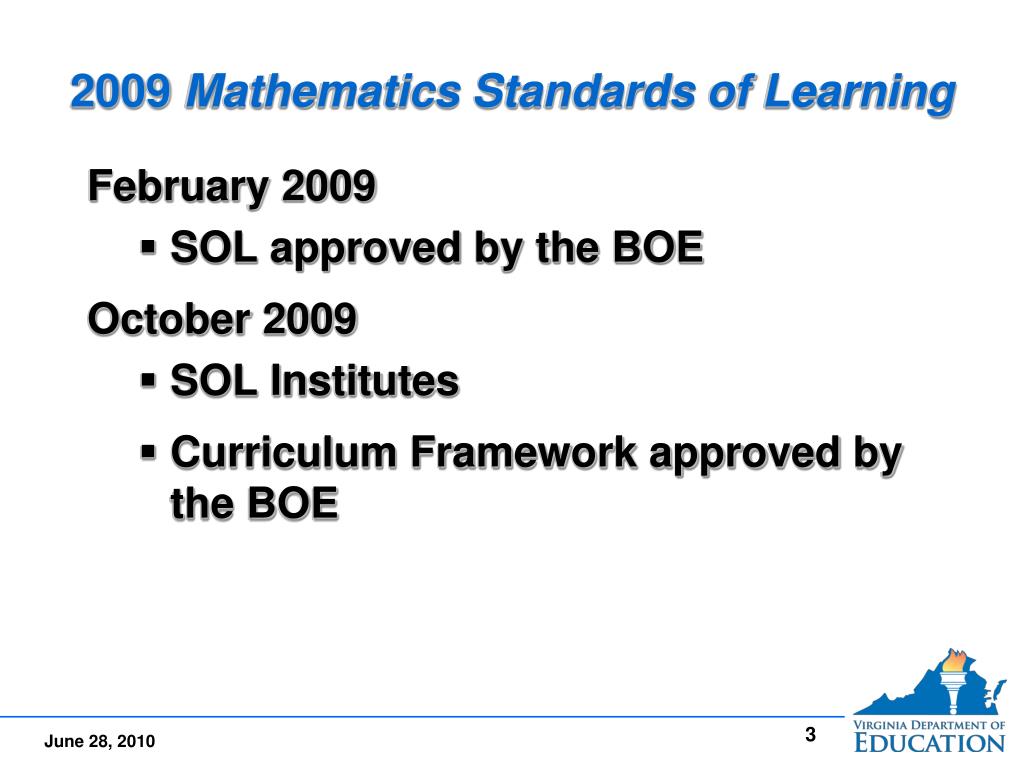 2009 Mathematics Standards of Learning

February 2009

▪ SOL approved by the BOE

October 2009

▪ SOL Institutes

▪ Curriculum Framework approved by the BOE

June 28, 2010

3

VIRGINIA DEPARTMENT OF EDUCATION